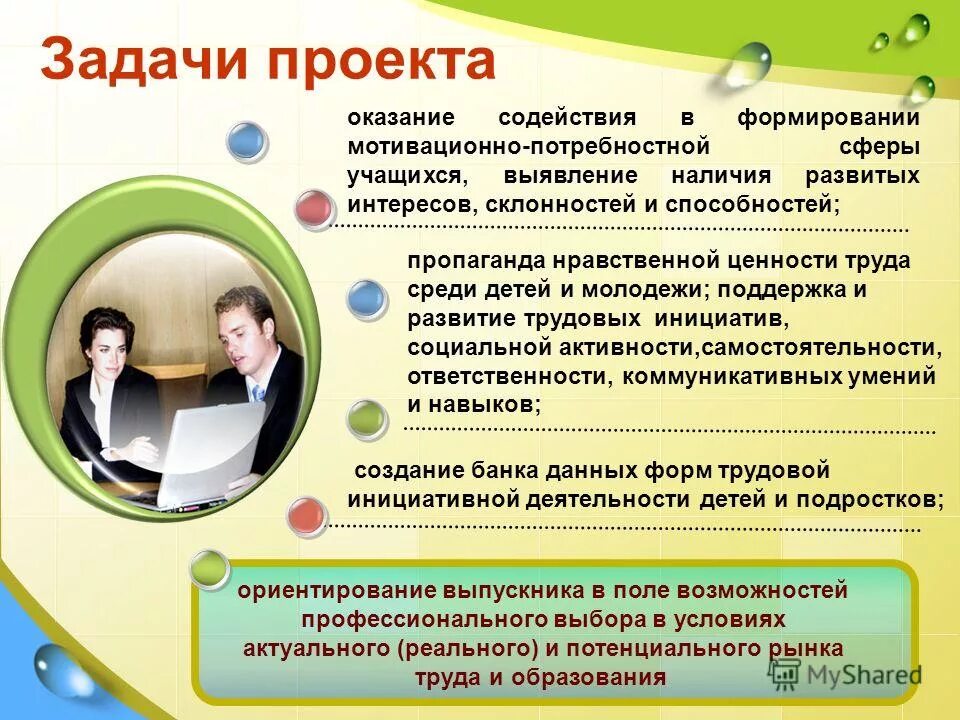 Задачи проекта

оказание содействия в формировании мотивационно-потребностной сферы учащихся, выявление наличия развитых интересов, склонностей и способностей;

пропаганда нравственной ценности труда среди детей и молодежи; поддержка и развитие трудовых инициатив, социальной активности,самостоятельности, ответственности, коммуникативных умений и навыков;

создание банка данных форм трудовой инициативной деятельности детей и подростков;

ориентирование выпускника в поле возможностей профессионального выбора в условиях актуального (реального) и потенциального рынка труда и образования

MyShared